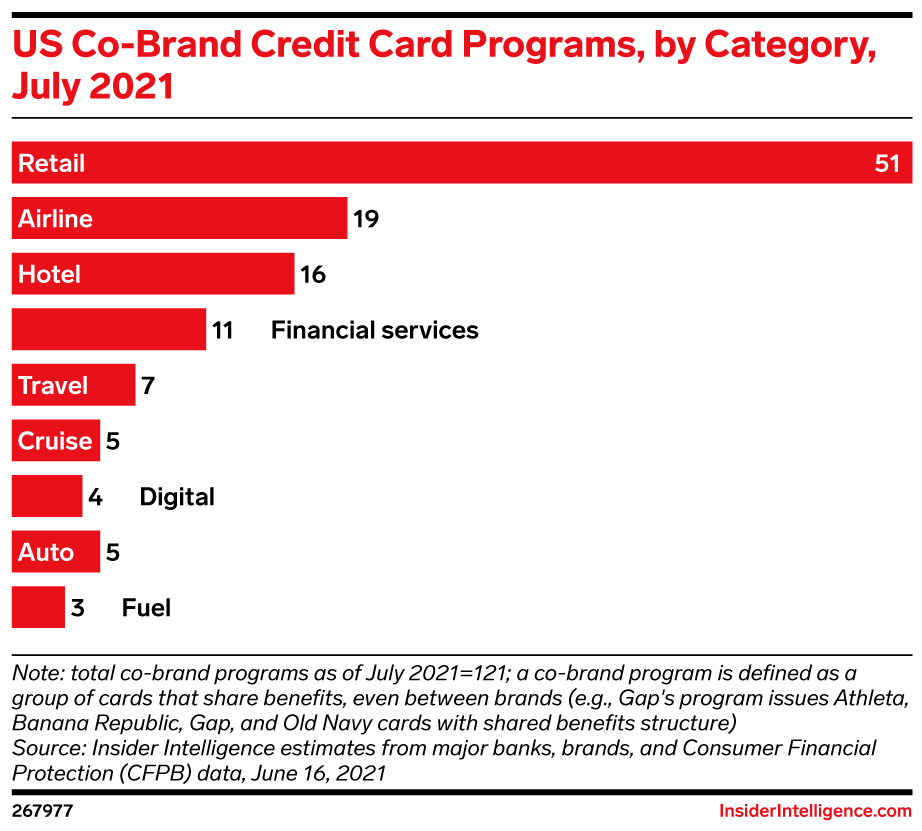 US Co-Brand Credit Card Programs, by Category, July 2021

Retail 51
Airline 19
Hotel 16
11 Financial services
Travel 7
Cruise 5
4 Digital
Auto 5
3 Fuel

Note: total co-brand programs as of July 2021=121; a co-brand program is defined as a group of cards that share benefits, even between brands (e.g., Gap's program issues Athleta, Banana Republic, Gap, and Old Navy cards with shared benefits structure)
Source: Insider Intelligence estimates from major banks, brands, and Consumer Financial Protection (CFPB) data, June 16, 2021

267977
InsiderIntelligence.com